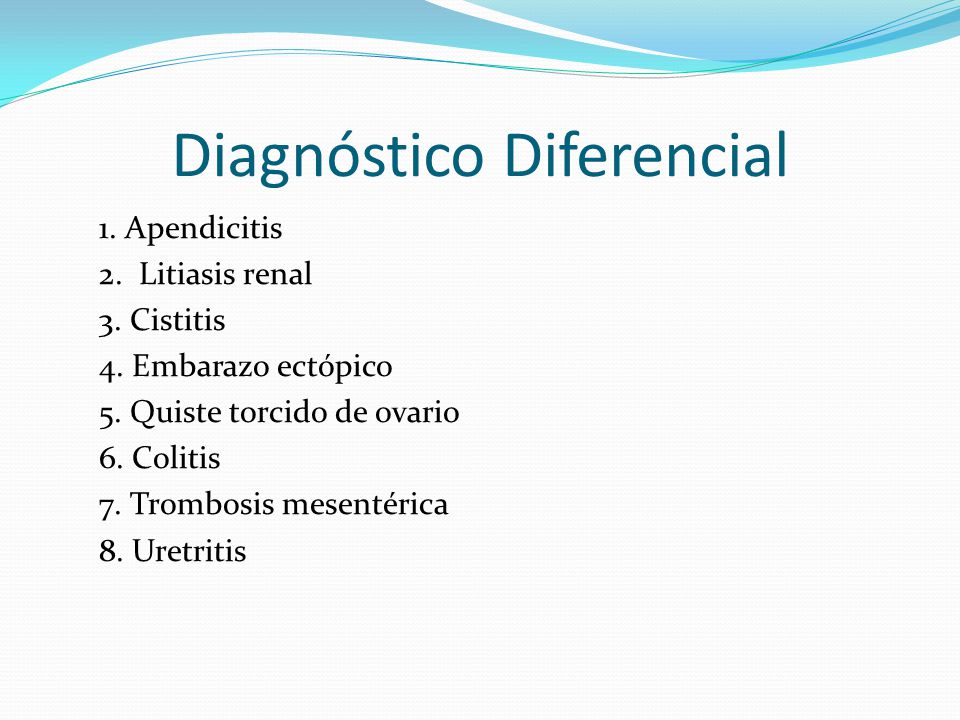 Diagnóstico Diferencial

1. Apendicitis
2. Litiasis renal
3. Cistitis
4. Embarazo ectópico
5. Quiste torcido de ovario
6. Colitis
7. Trombosis mesentérica
8. Uretritis